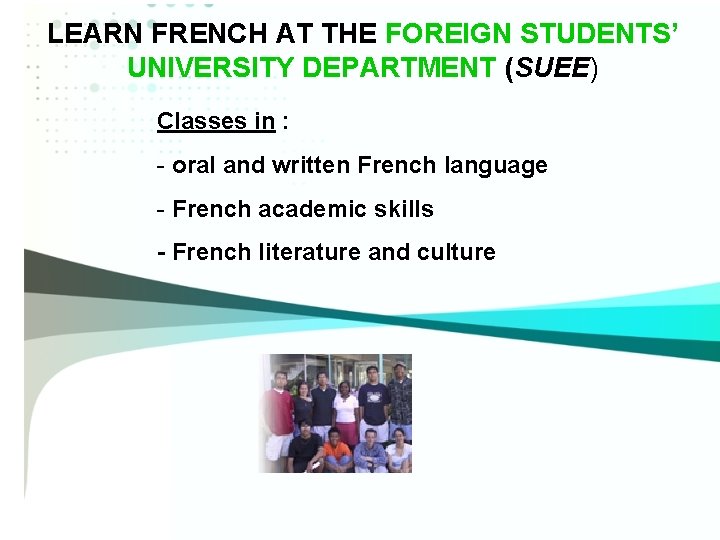 LEARN FRENCH AT THE FOREIGN STUDENTS' UNIVERSITY DEPARTMENT (SUEE)

Classes in :

- oral and written French language

- French academic skills

- French literature and culture